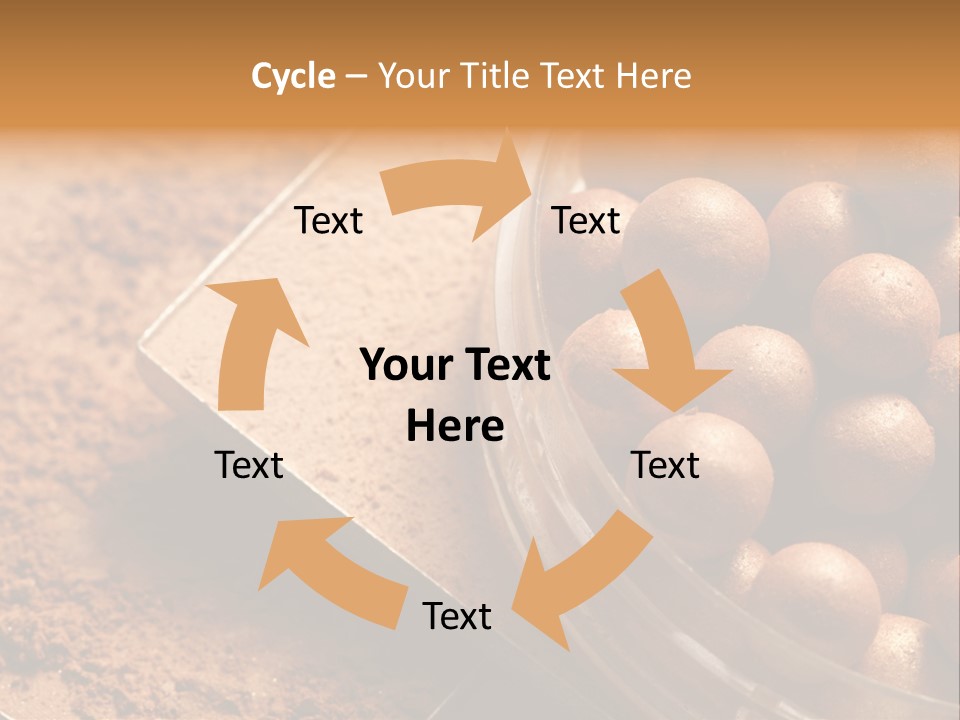 Cycle – Your Title Text Here

Text

Text

Your Text Here

Text

Text

Text